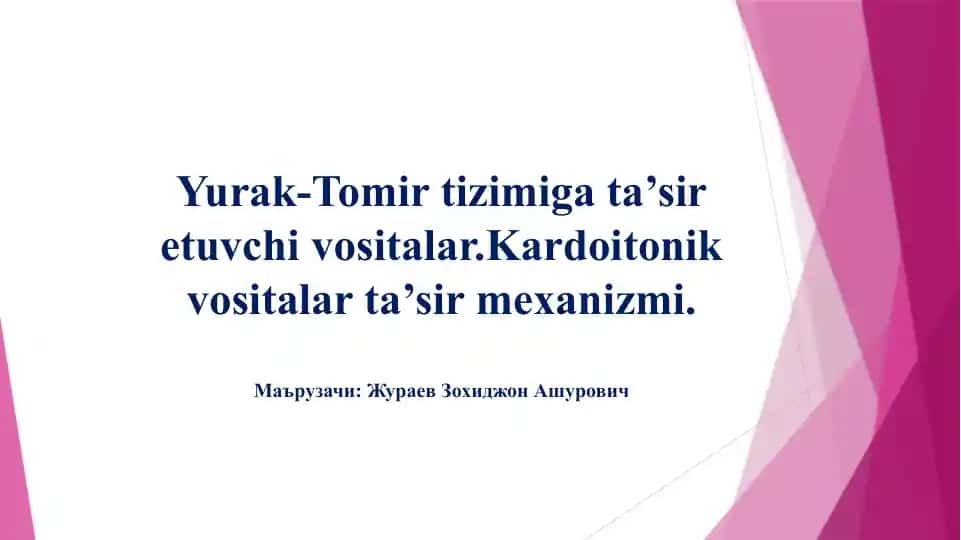 Yurak-Tomir tizimiga ta’sir etuvchi vositalar.Kardoitonik vositalar ta’sir mexanizmi.

Маърузачи: Жураев Зохиджон Ашурович